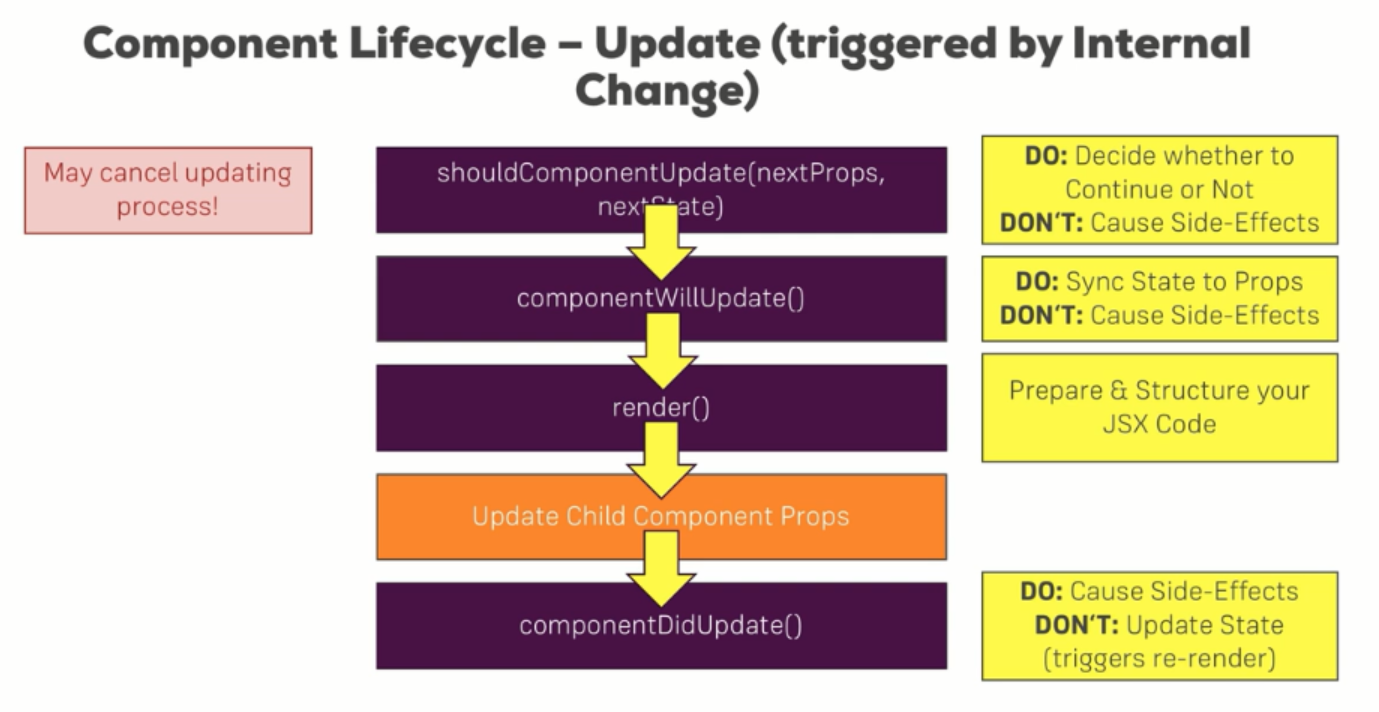 Component Lifecycle – Update (triggered by Internal Change)

May cancel updating process!

shouldComponentUpdate(nextProps, nextState)

DO: Decide whether to Continue or Not
DON'T: Cause Side-Effects

componentWillUpdate()

DO: Sync State to Props
DON'T: Cause Side-Effects

render()

Prepare & Structure your JSX Code

Update Child Component Props

componentDidUpdate()

DO: Cause Side-Effects
DON'T: Update State (triggers re-render)